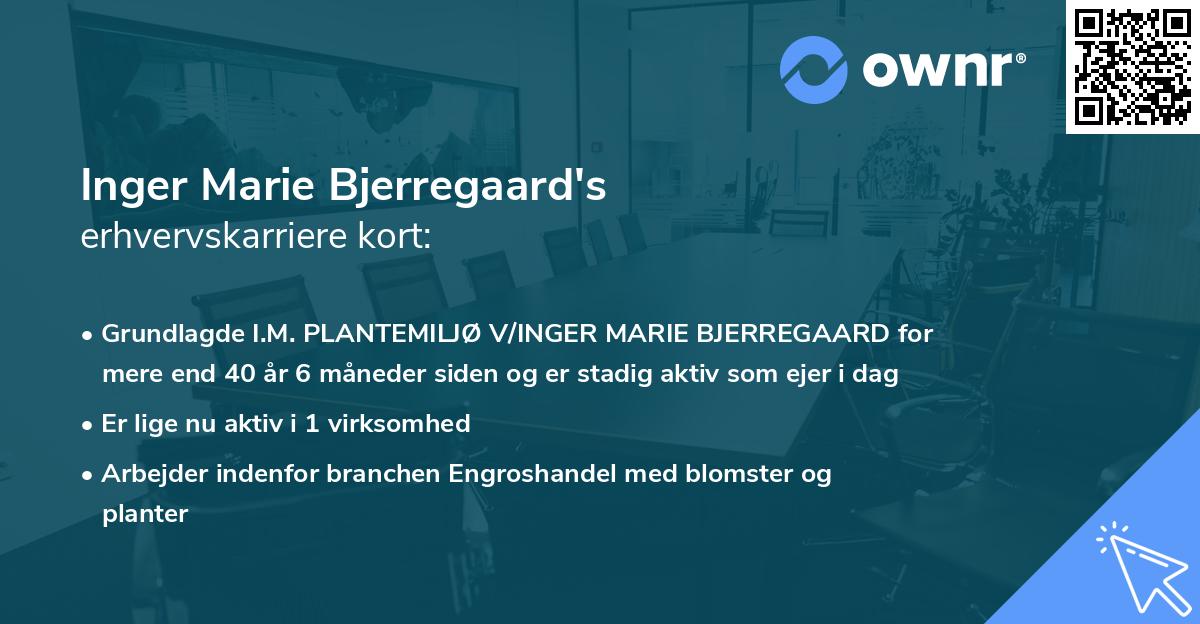 ownr®

Inger Marie Bjerregaard's
erhvervskarriere kort:

• Grundlagde I.M. PLANTEMILJØ V/INGER MARIE BJERREGAARD for mere end 40 år 6 måneder siden og er stadig aktiv som ejer i dag

• Er lige nu aktiv i 1 virksomhed

• Arbejder indenfor branchen Engroshandel med blomster og planter